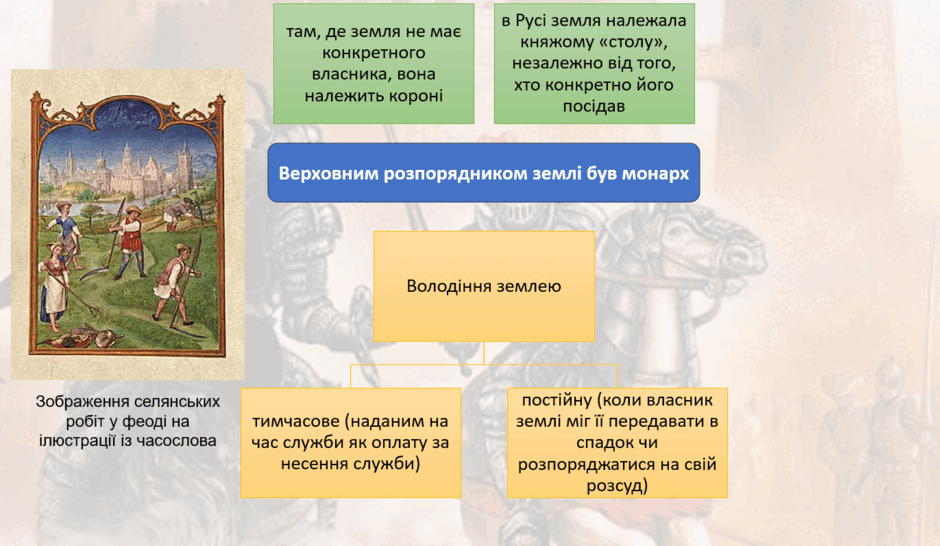 там, де земля не має конкретного власника, вона належить короні

в Русі земля належала княжому «столу», незалежно від того, хто конкретно його посідав

Верховним розпорядником землі був монарх

Володіння землею

тимчасове (наданим на час служби як оплату за несення служби)

постійну (коли власник землі міг її передавати в спадок чи розпоряджатися на свій розсуд)

Зображення селянських робіт у феоді на ілюстрації із часослова